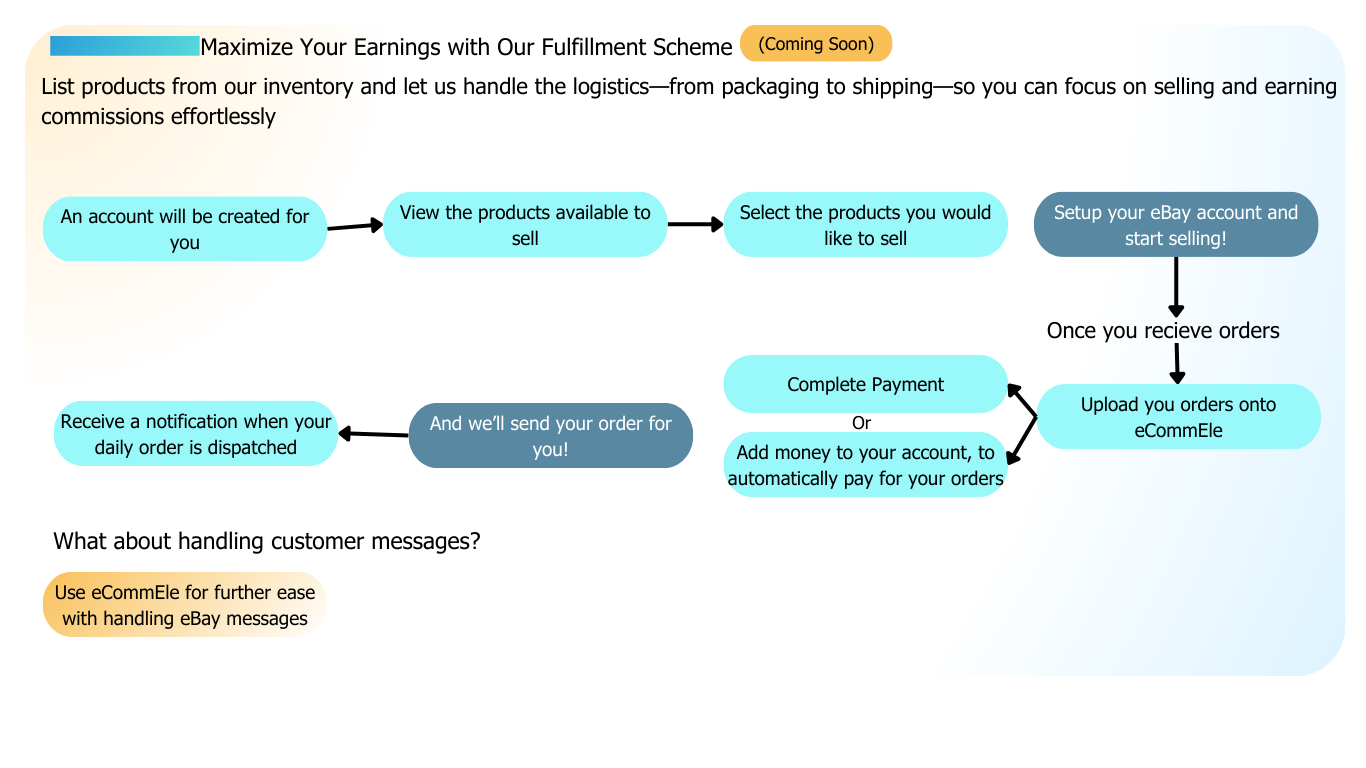 Maximize Your Earnings with Our Fulfillment Scheme (Coming Soon)

List products from our inventory and let us handle the logistics—from packaging to shipping—so you can focus on selling and earning commissions effortlessly

An account will be created for you

View the products available to sell

Select the products you would like to sell

Setup your eBay account and start selling!

Once you recieve orders

Upload you orders onto eCommEle

Complete Payment

Or

Add money to your account, to automatically pay for your orders

And we'll send your order for you!

Receive a notification when your daily order is dispatched

What about handling customer messages?

Use eCommEle for further ease with handling eBay messages